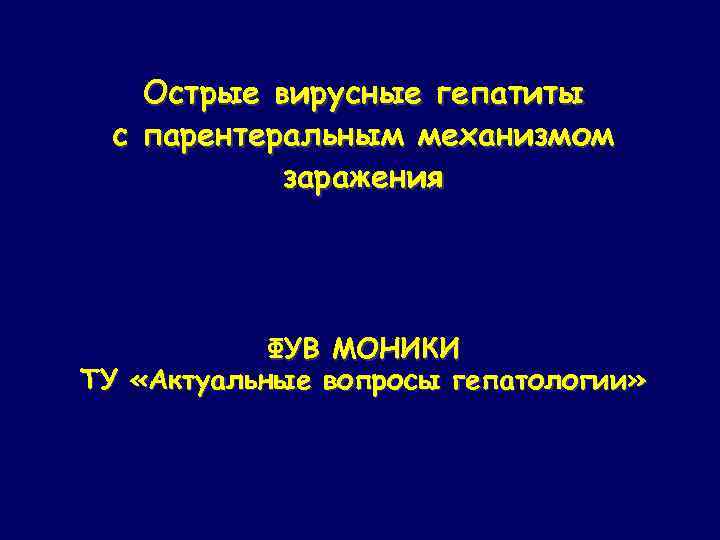 Острые вирусные гепатиты с парентеральным механизмом заражения

ФУВ МОНИКИ
ТУ «Актуальные вопросы гепатологии»